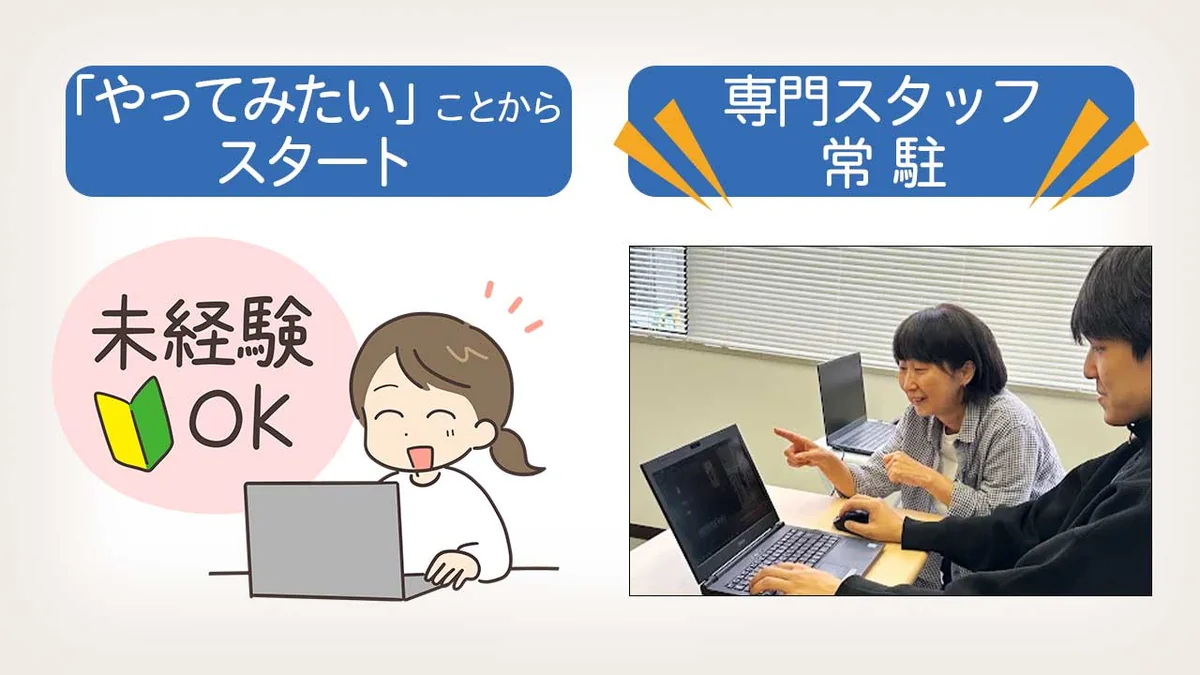 「やってみたい」ことから
スタート

専門スタッフ
常駐

未経験
OK